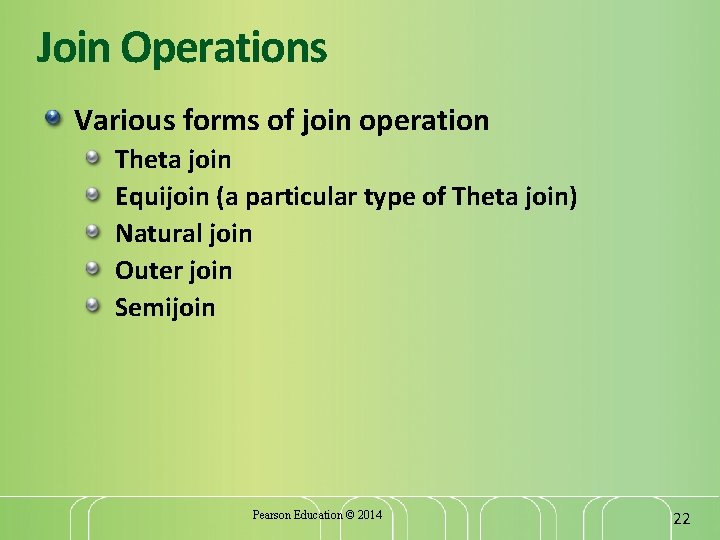 Join Operations

Various forms of join operation

Theta join

Equijoin (a particular type of Theta join)

Natural join

Outer join

Semijoin

Pearson Education © 2014

22